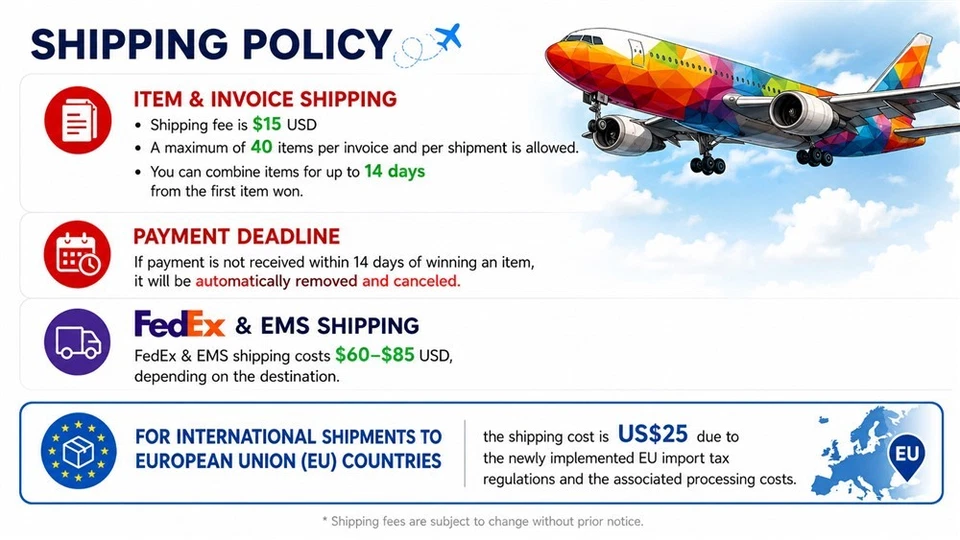 SHIPPING POLICY

ITEM & INVOICE SHIPPING

• Shipping fee is $15 USD
• A maximum of 40 items per invoice and per shipment is allowed.
• You can combine items for up to 14 days from the first item won.

PAYMENT DEADLINE

If payment is not received within 14 days of winning an item, it will be automatically removed and canceled.

FedEx & EMS SHIPPING

FedEx & EMS shipping costs $60–$85 USD, depending on the destination.

FOR INTERNATIONAL SHIPMENTS TO EUROPEAN UNION (EU) COUNTRIES

the shipping cost is US$25 due to the newly implemented EU import tax regulations and the associated processing costs.

EU

* Shipping fees are subject to change without prior notice.